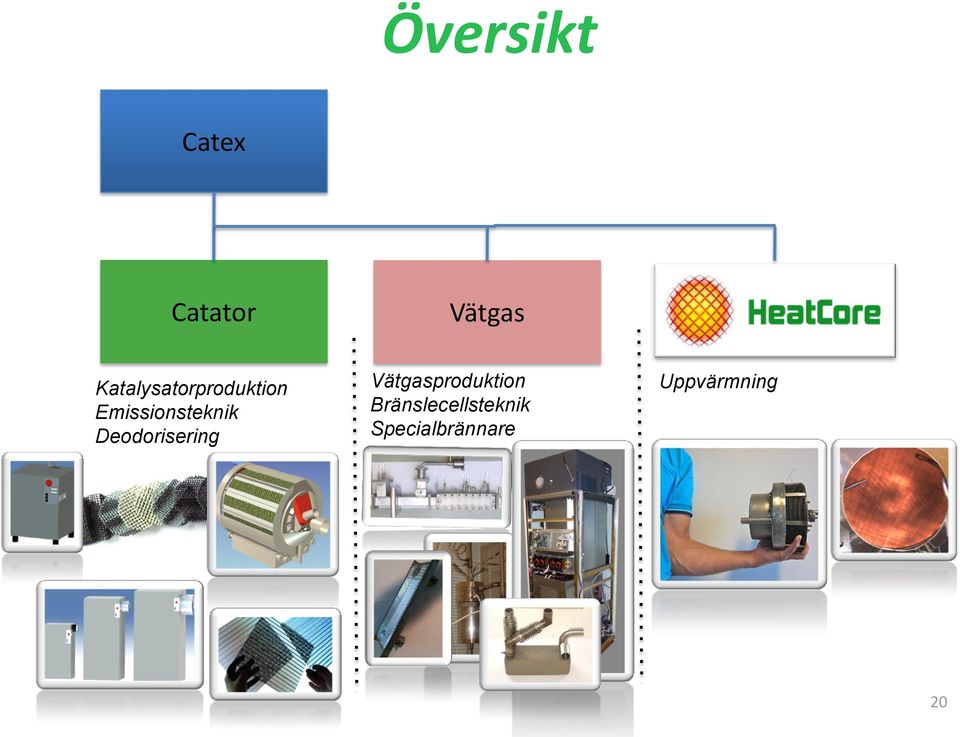 Översikt

Catex

Catator

Vätgas

HeatCore

Katalysatorproduktion
Emissionsteknik
Deodorisering

Vätgasproduktion
Bränslecellsteknik
Specialbrännare

Uppvärmning

20